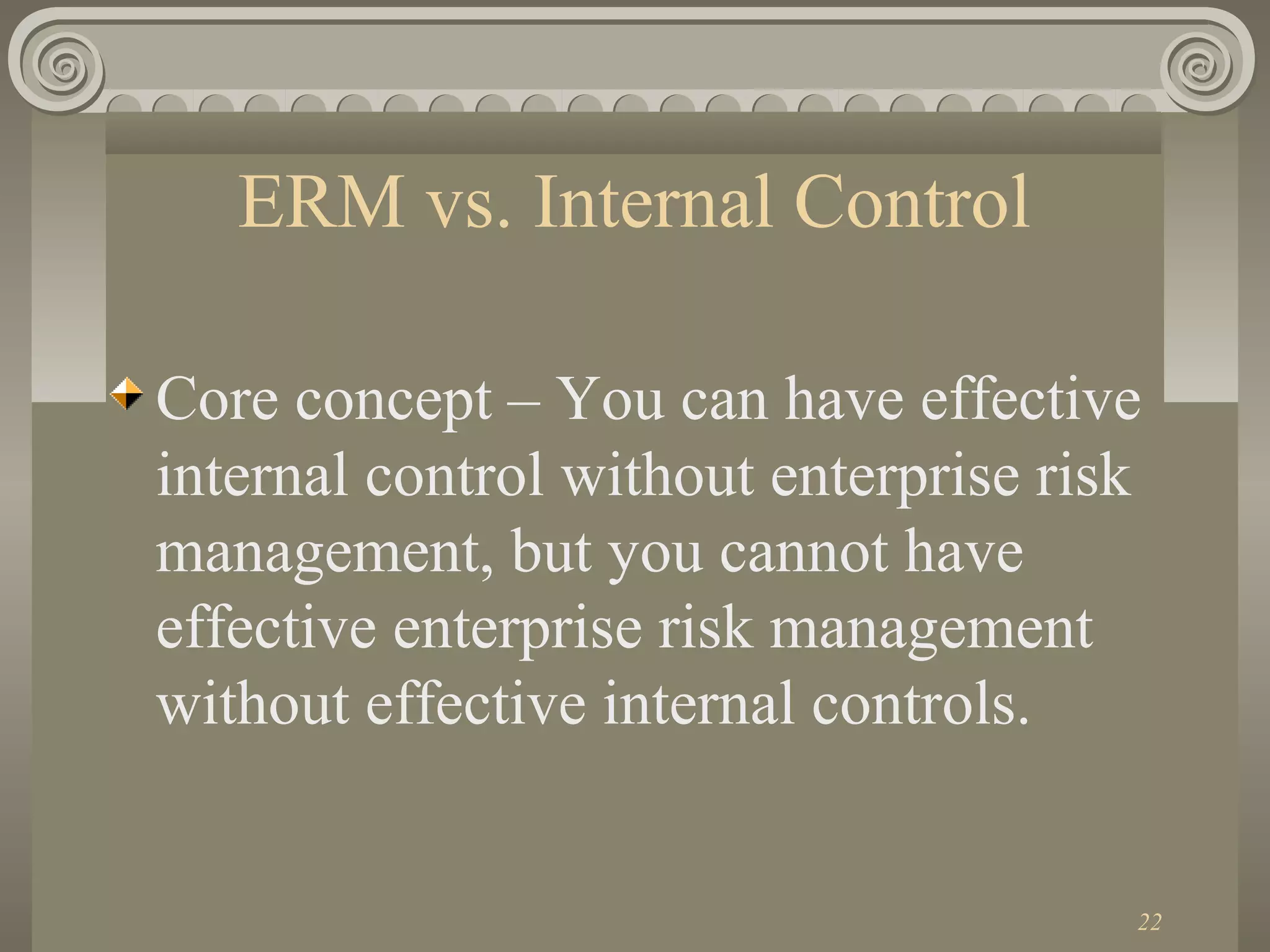 ERM vs. Internal Control

Core concept – You can have effective internal control without enterprise risk management, but you cannot have effective enterprise risk management without effective internal controls.

22